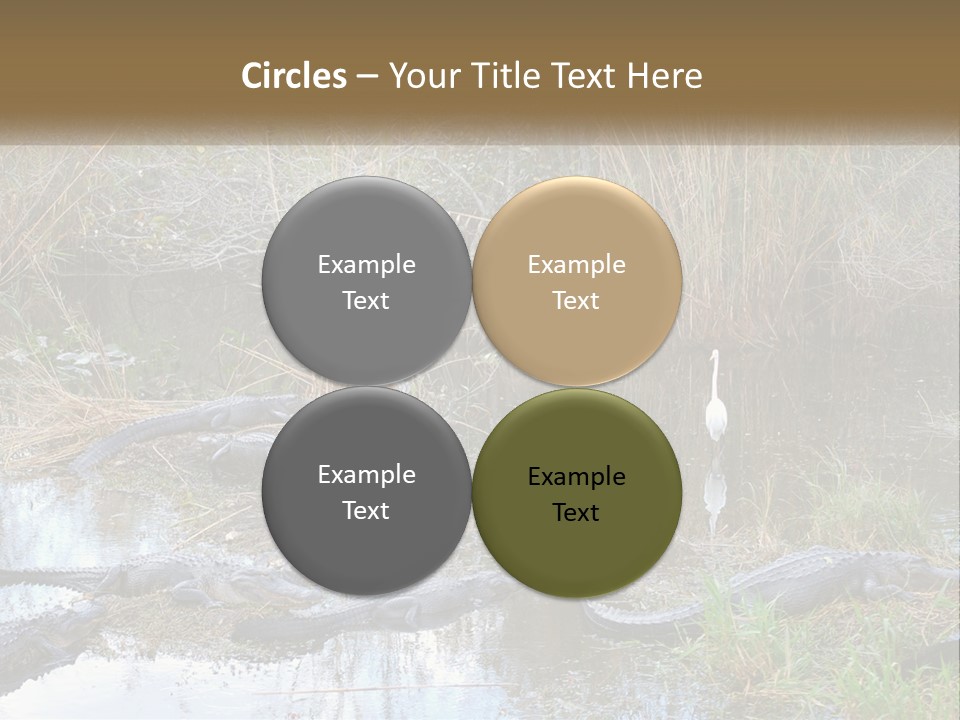 Circles – Your Title Text Here

Example Text

Example Text

Example Text

Example Text